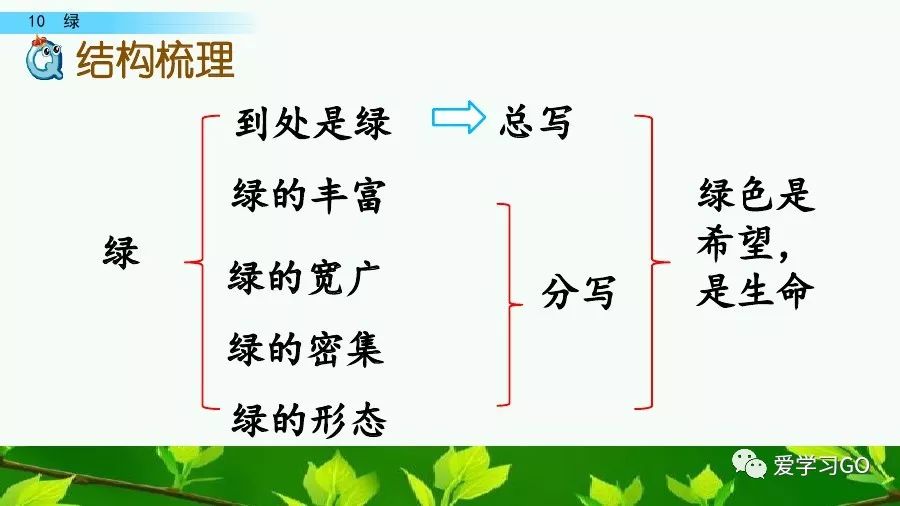 10 绿

结构梳理

绿

到处是绿 总写

绿的丰富

绿的宽广

绿的密集

绿的形态

分写

绿色是希望，是生命

爱学习GO